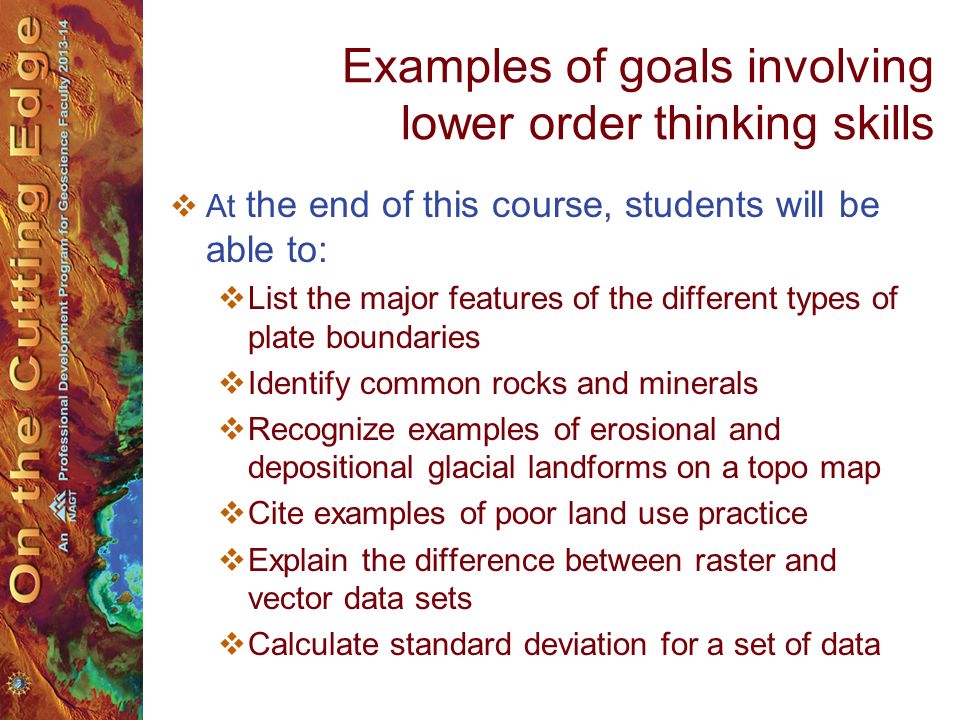 On the Cutting Edge

An NAGT Professional Development Program for Geoscience Faculty 2013-14

Examples of goals involving lower order thinking skills

❖ At the end of this course, students will be able to:

❖ List the major features of the different types of plate boundaries

❖ Identify common rocks and minerals

❖ Recognize examples of erosional and depositional glacial landforms on a topo map

❖ Cite examples of poor land use practice

❖ Explain the difference between raster and vector data sets

❖ Calculate standard deviation for a set of data